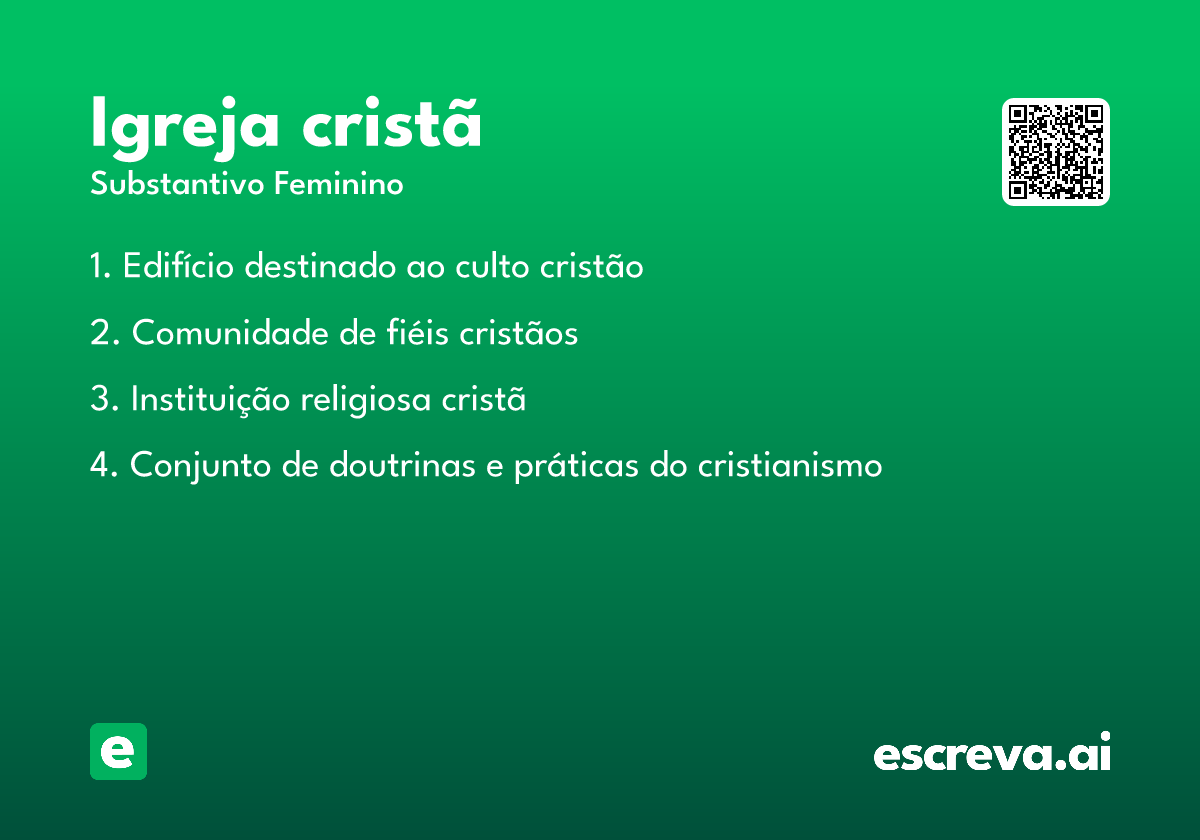 Igreja cristã
Substantivo Feminino

1. Edifício destinado ao culto cristão

2. Comunidade de fiéis cristãos

3. Instituição religiosa cristã

4. Conjunto de doutrinas e práticas do cristianismo

e

escreva.ai